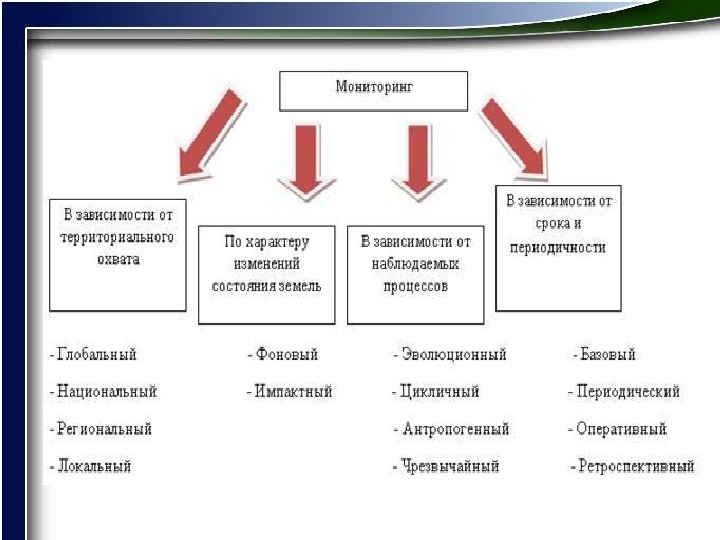 Мониторинг

В зависимости от территориального охвата

По характеру изменений состояния земель

В зависимости от наблюдаемых процессов

В зависимости от срока и периодичности

- Глобальный
- Национальный
- Региональный
- Локальный

- Фоновый
- Импактный

- Эволюционный
- Цикличный
- Антропогенный
- Чрезвычайный

- Базовый
- Периодический
- Оперативный
- Ретроспективный